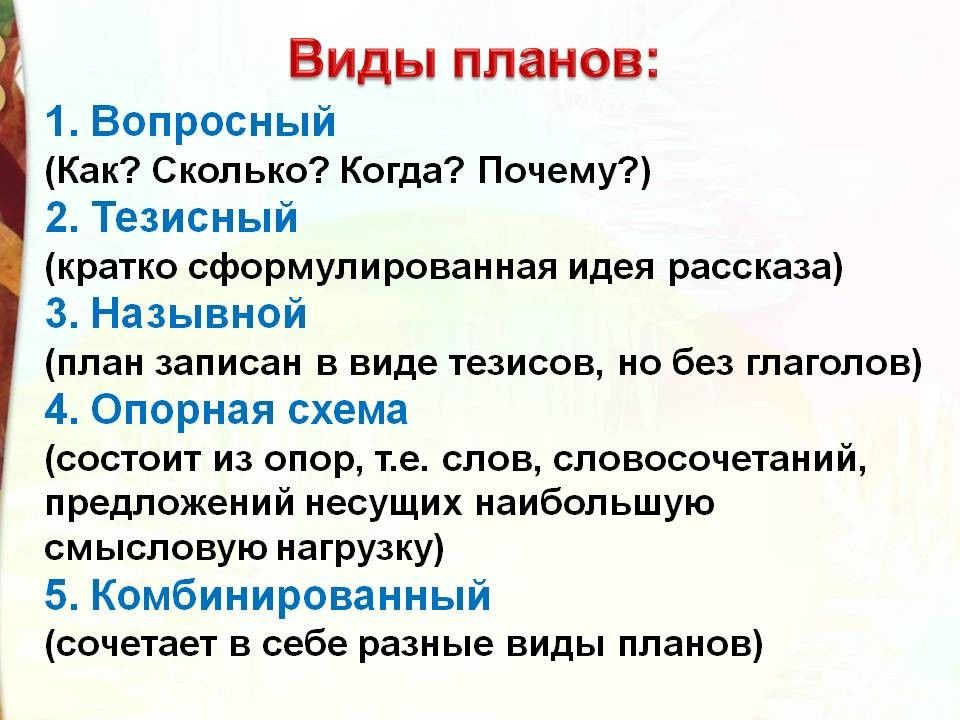 Виды планов:

1. Вопросный
(Как? Сколько? Когда? Почему?)
2. Тезисный
(кратко сформулированная идея рассказа)
3. Назывной
(план записан в виде тезисов, но без глаголов)
4. Опорная схема
(состоит из опор, т.е. слов, словосочетаний, предложений несущих наибольшую смысловую нагрузку)
5. Комбинированный
(сочетает в себе разные виды планов)